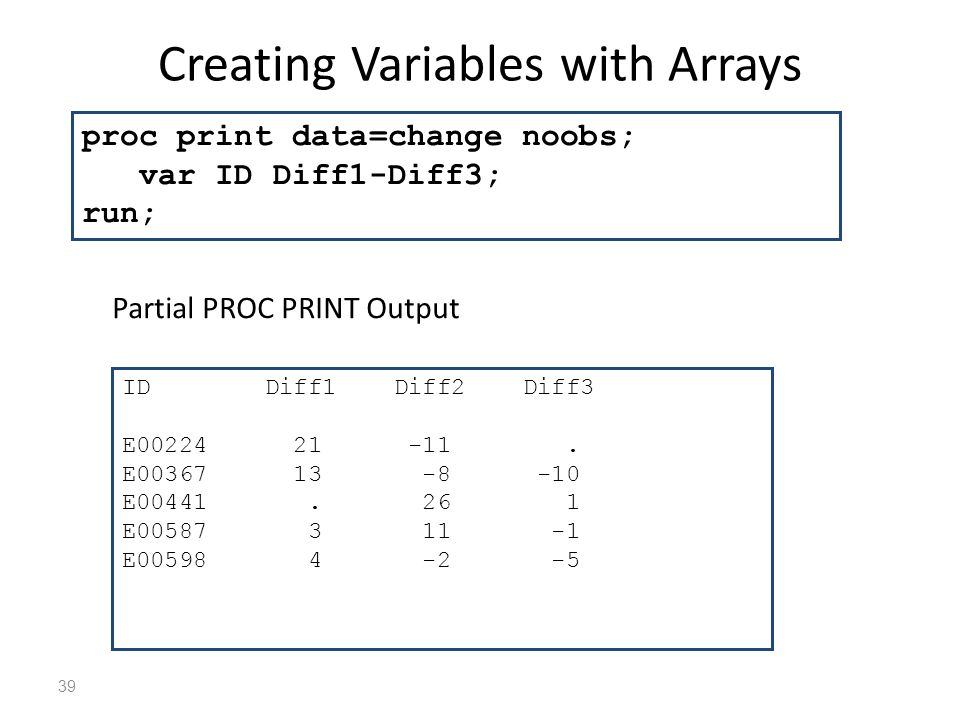 Creating Variables with Arrays

proc print data=change noobs;
var ID Diff1-Diff3;
run;

Partial PROC PRINT Output

| ID | Diff1 | Diff2 | Diff3 |
|---|---|---|---|
| E00224 | 21 | -11 | . |
| E00367 | 13 | -8 | -10 |
| E00441 | . | 26 | 1 |
| E00587 | 3 | 11 | -1 |
| E00598 | 4 | -2 | -5 |

39